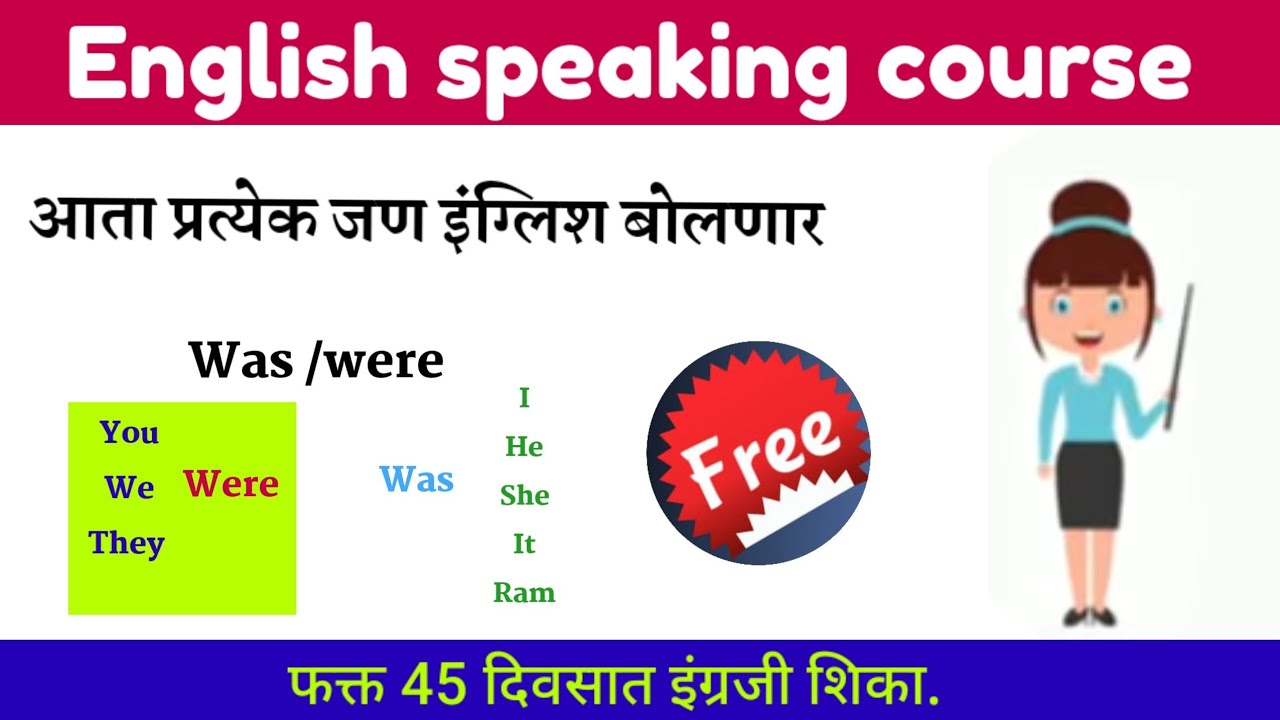 English speaking course

आता प्रत्येक जण इंग्लिश बोलणार

Was /were

You
We
They
Were

Was
I
He
She
It
Ram

Free

फक्त 45 दिवसात इंग्रजी शिका.